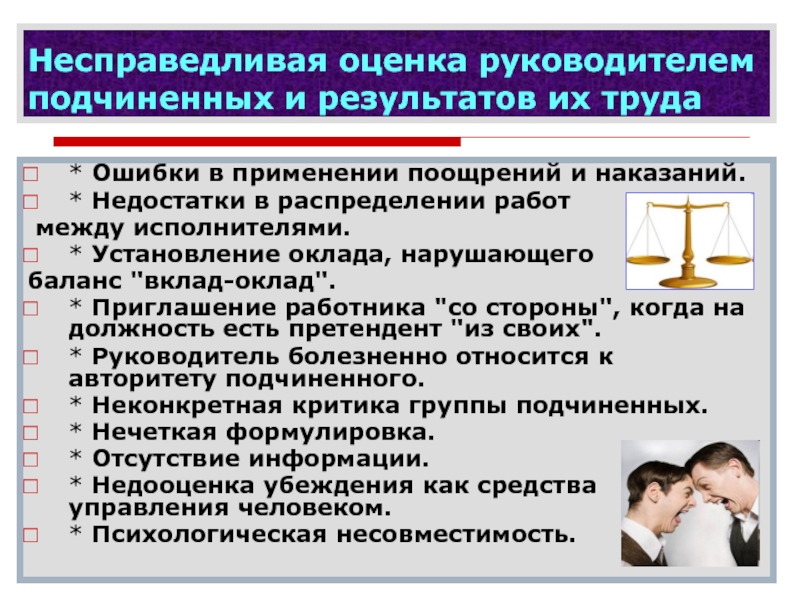 Несправедливая оценка руководителем подчиненных и результатов их труда

* Ошибки в применении поощрений и наказаний.
* Недостатки в распределении работ между исполнителями.
* Установление оклада, нарушающего баланс "вклад-оклад".
* Приглашение работника "со стороны", когда на должность есть претендент "из своих".
* Руководитель болезненно относится к авторитету подчиненного.
* Неконкретная критика группы подчиненных.
* Нечеткая формулировка.
* Отсутствие информации.
* Недооценка убеждения как средства управления человеком.
* Психологическая несовместимость.